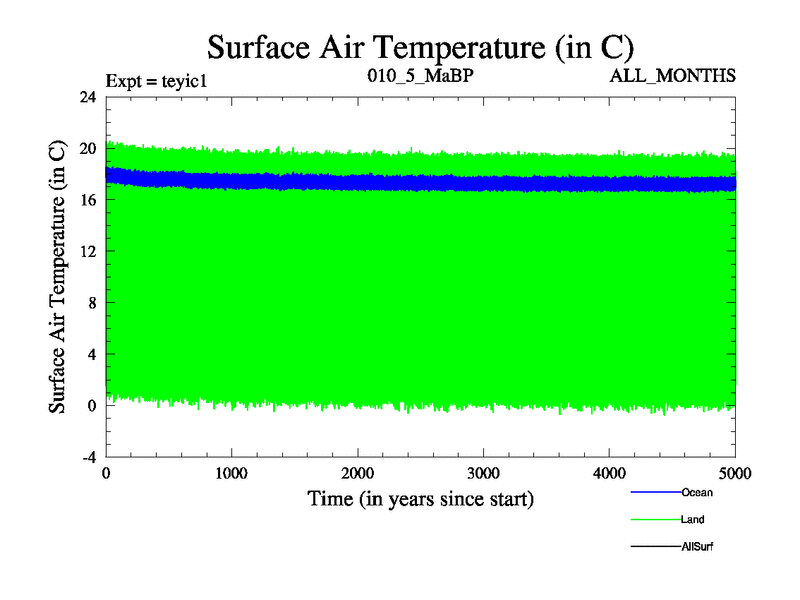 Surface Air Temperature (in C)

Expt = teyic1
010_5_MaBP
ALL_MONTHS

Surface Air Temperature (in C)

24
20
16
12
8
4
0
-4

0
1000
2000
3000
4000
5000

Time (in years since start)

Ocean
Land
AllSurf